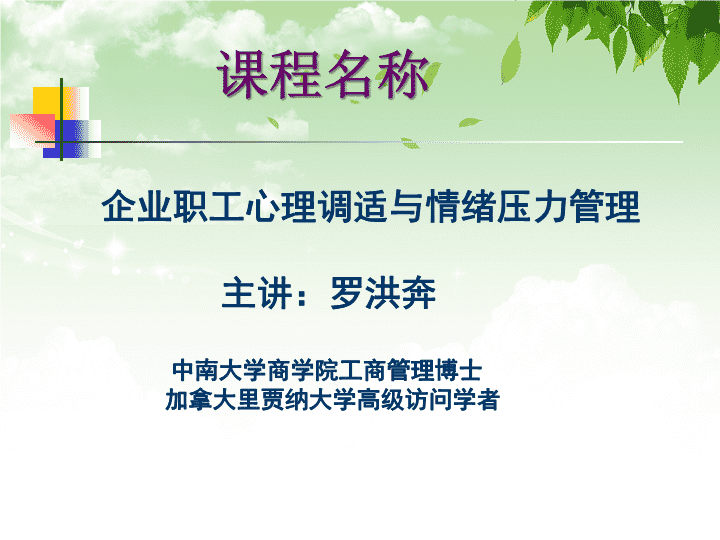 课程名称

企业职工心理调适与情绪压力管理

主讲：罗洪奔

中南大学商学院工商管理博士
加拿大里贾纳大学高级访问学者